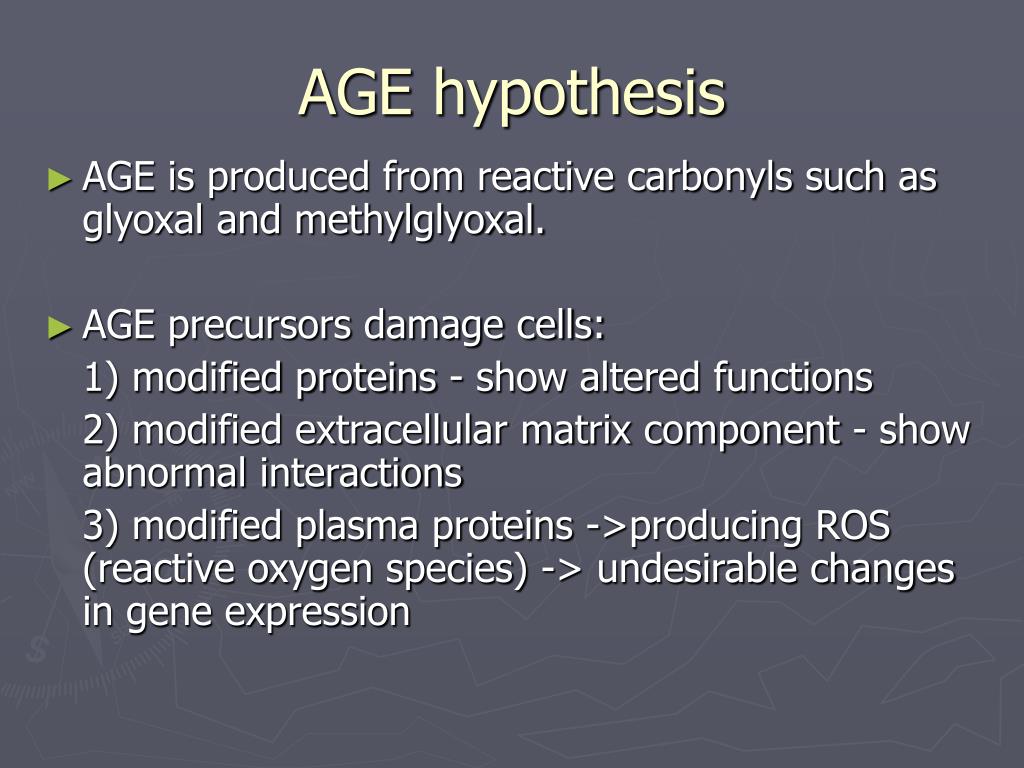 AGE hypothesis

► AGE is produced from reactive carbonyls such as glyoxal and methylglyoxal.

► AGE precursors damage cells:
1) modified proteins - show altered functions
2) modified extracellular matrix component - show abnormal interactions
3) modified plasma proteins ->producing ROS (reactive oxygen species) -> undesirable changes in gene expression